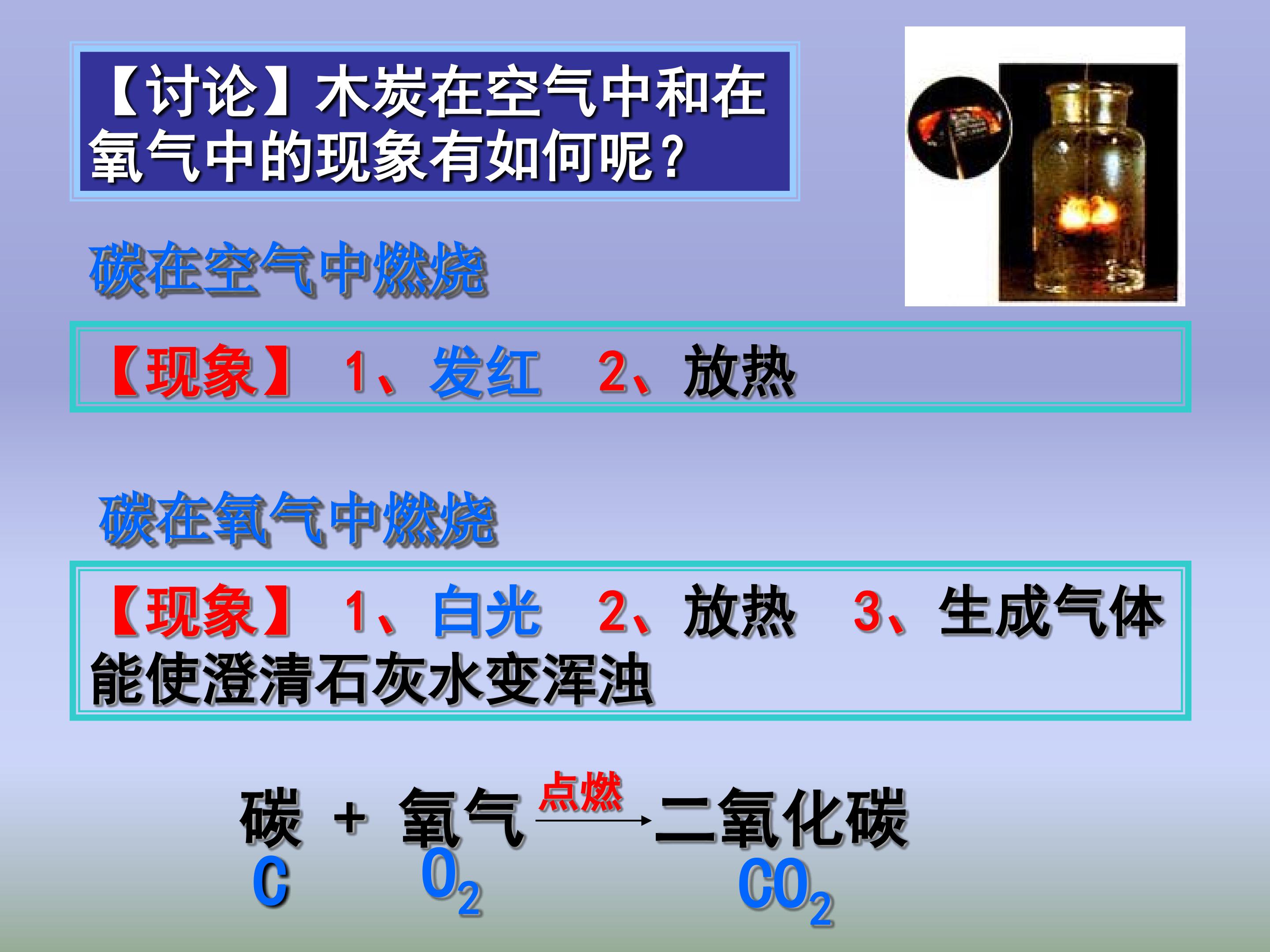 【讨论】木炭在空气中和在氧气中的现象有如何呢？

碳在空气中燃烧

【现象】 1、发红 2、放热

碳在氧气中燃烧

【现象】 1、白光 2、放热 3、生成气体能使澄清石灰水变浑浊

碳 + 氧气 $\xrightarrow{点燃}$ 二氧化碳

$C$ $O_2$ $CO_2$